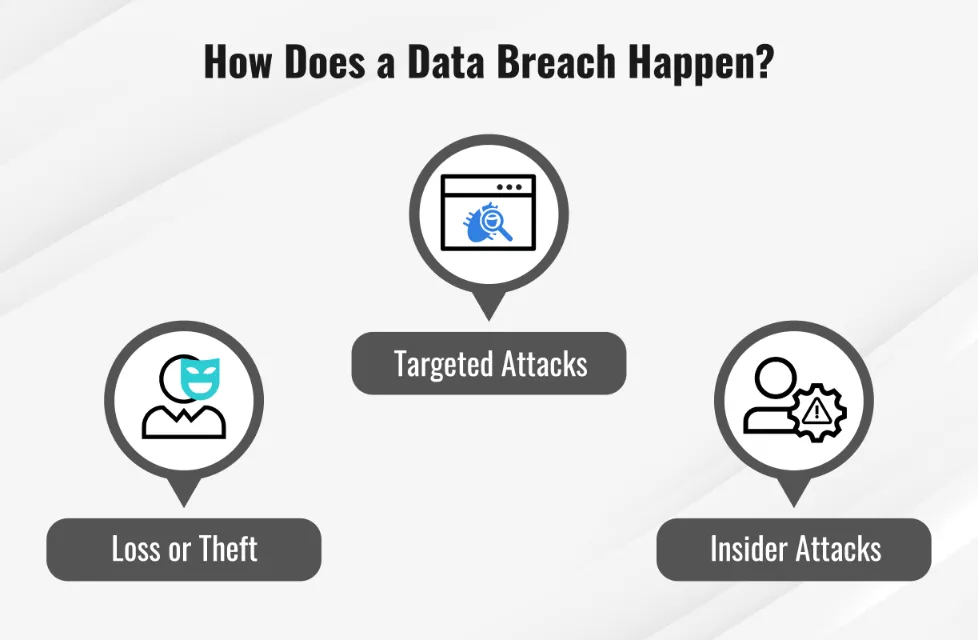 How Does a Data Breach Happen?

Targeted Attacks

Loss or Theft

Insider Attacks